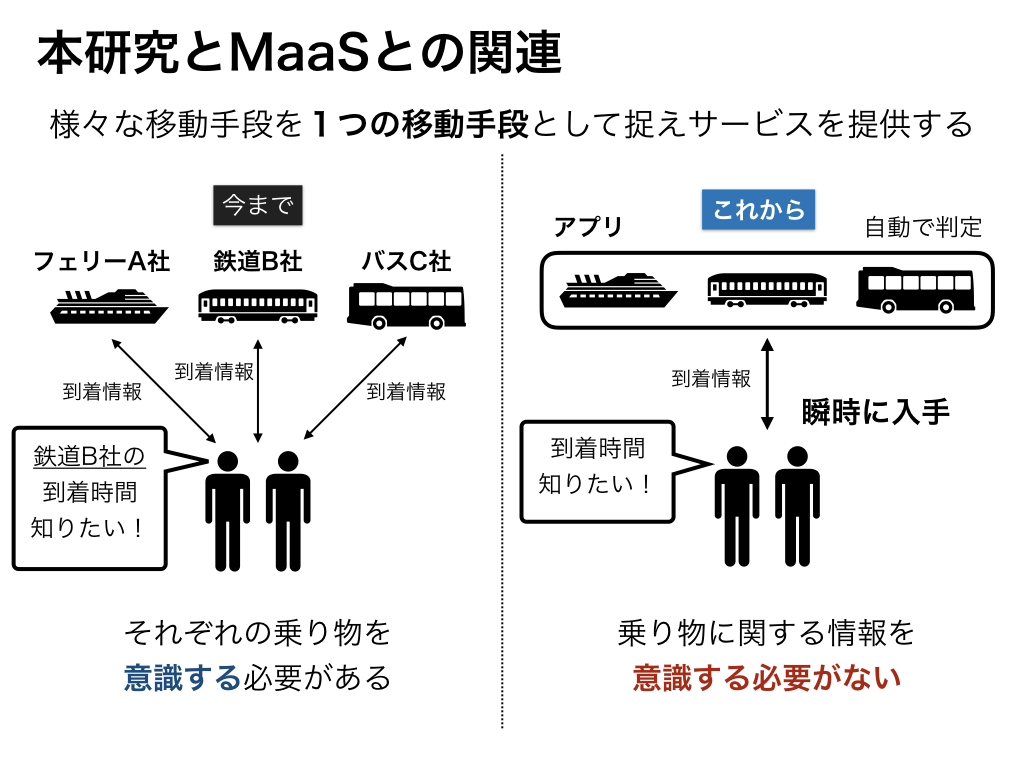 本研究とMaaSとの関連

様々な移動手段を1つの移動手段として捉えサービスを提供する

今まで

フェリーA社
鉄道B社
バスC社

到着情報
到着情報
到着情報

鉄道B社の
到着時間
知りたい！

それぞれの乗り物を
意識する必要がある

これから

アプリ
自動で判定

到着情報
瞬時に入手

到着時間
知りたい！

乗り物に関する情報を
意識する必要がない